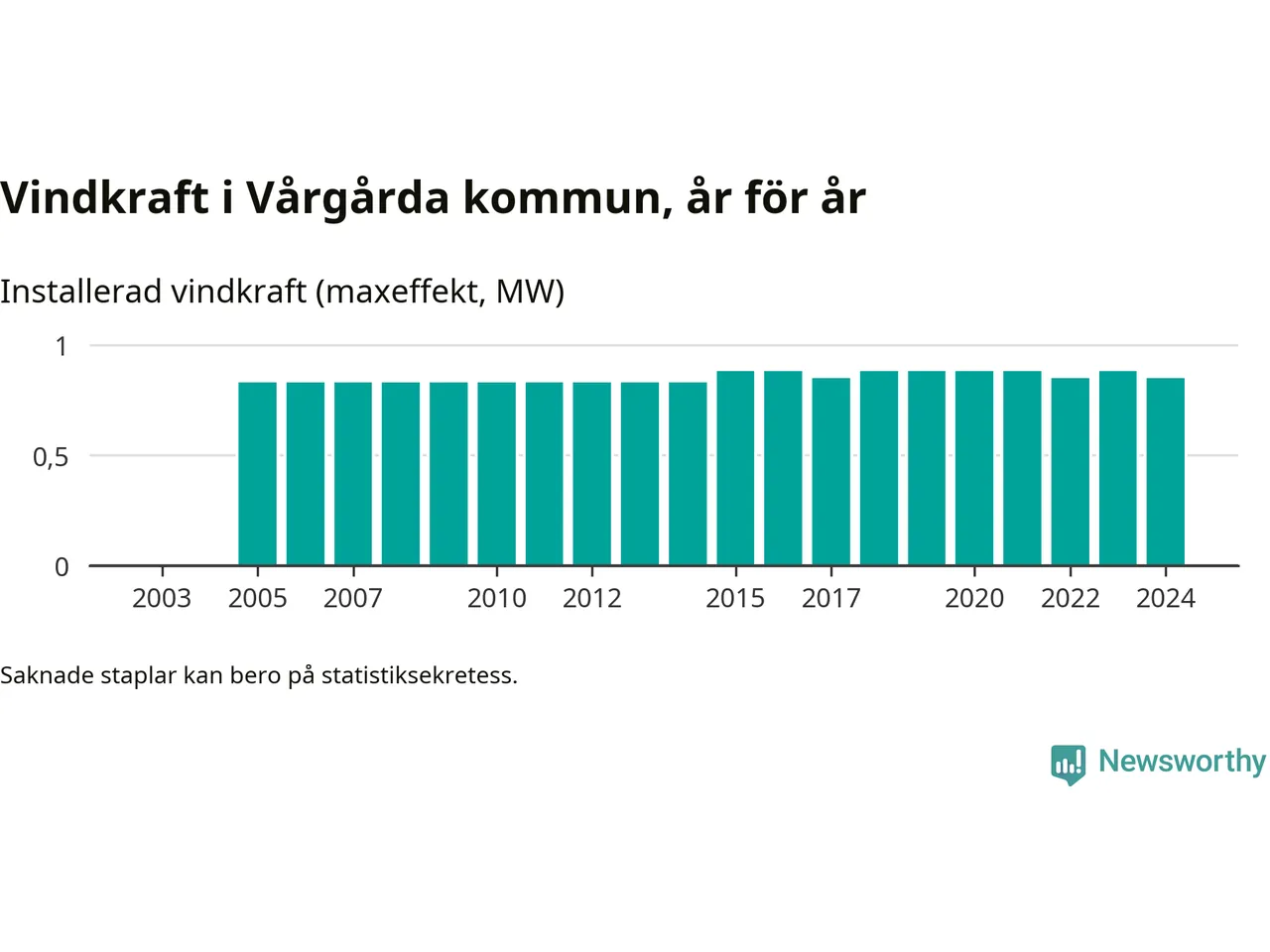 Vindkraft i Vårgårda kommun, år för år

Installerad vindkraft (maxeffekt, MW)

1
0,5
0

2003
2005
2007
2010
2012
2015
2017
2020
2022
2024

Saknade staplar kan bero på statistiksekretess.

Newsworthy